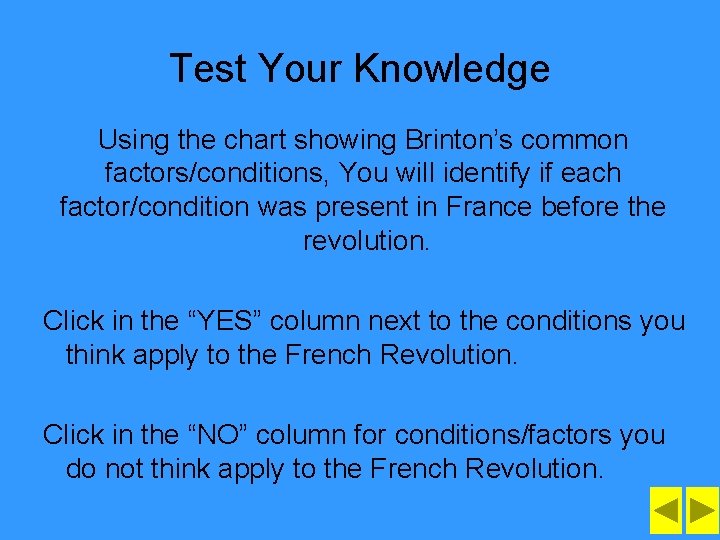 Test Your Knowledge

Using the chart showing Brinton’s common factors/conditions, You will identify if each factor/condition was present in France before the revolution.

Click in the “YES” column next to the conditions you think apply to the French Revolution.

Click in the “NO” column for conditions/factors you do not think apply to the French Revolution.